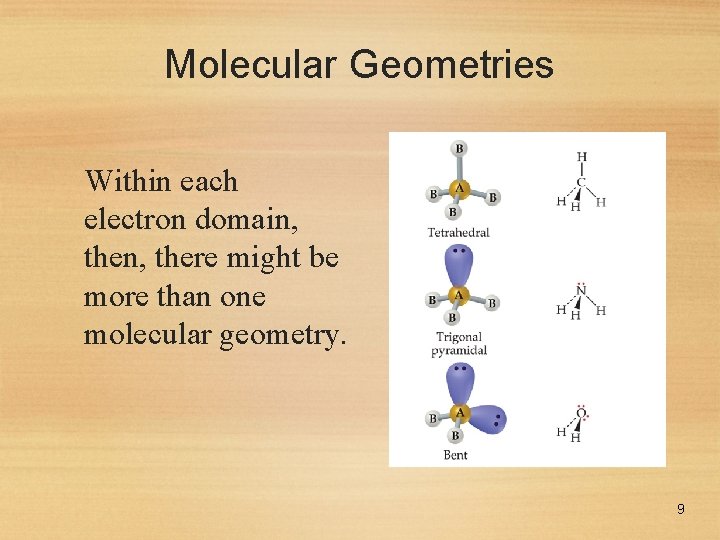 Molecular Geometries

Within each electron domain, then, there might be more than one molecular geometry.

B
B
A
B
B
Tetrahedral

H
C
H
H
H

B
A
B
B
Trigonal pyramidal

N
H
H
H

B
A
B
Bent

O
H
H

9